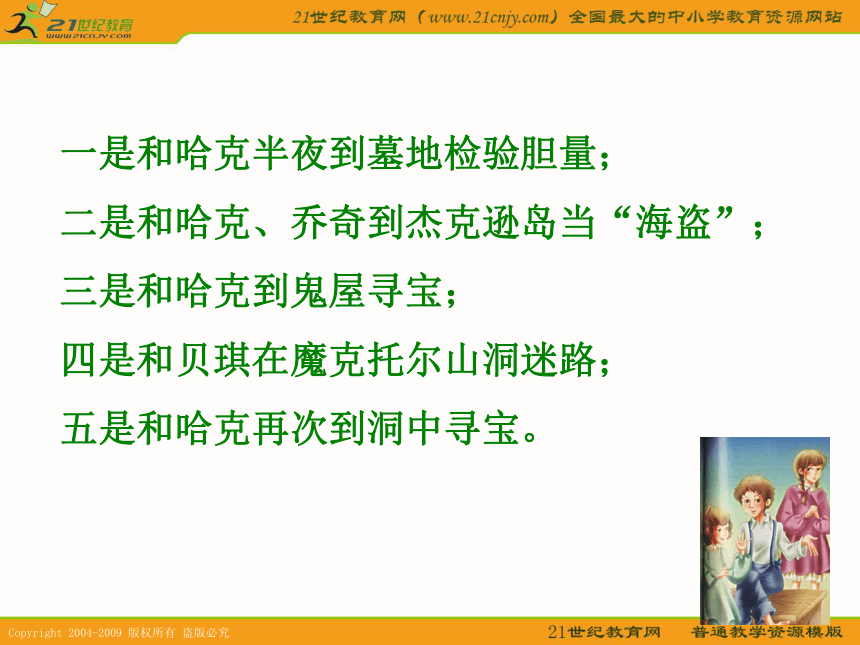 21世纪教育
www.21cnjy.com

21世纪教育网（www.21cnjy.com）全国最大的中小学教育资源网站

一是和哈克半夜到墓地检验胆量；
二是和哈克、乔奇到杰克逊岛当“海盗”；
三是和哈克到鬼屋寻宝；
四是和贝琪在魔克托尔山洞迷路；
五是和哈克再次到洞中寻宝。

Copyright 2004-2009 版权所有 盗版必究

21世纪教育网　普通教学资源模版